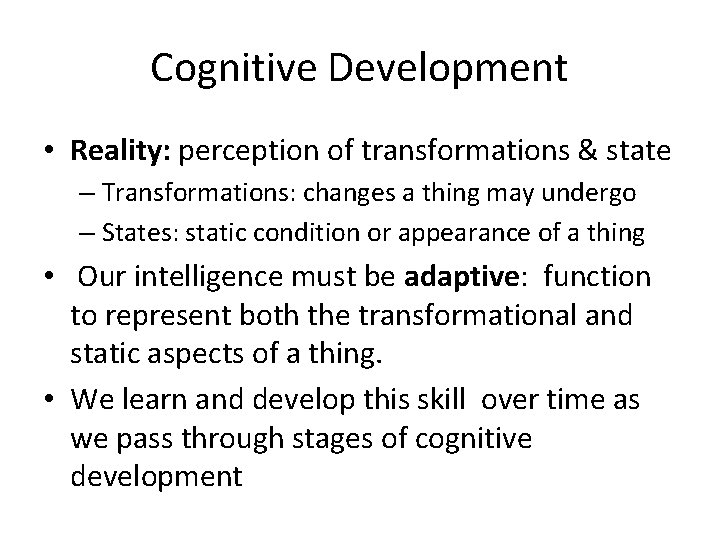 Cognitive Development

• Reality: perception of transformations & state
– Transformations: changes a thing may undergo
– States: static condition or appearance of a thing

• Our intelligence must be adaptive: function to represent both the transformational and static aspects of a thing.

• We learn and develop this skill over time as we pass through stages of cognitive development